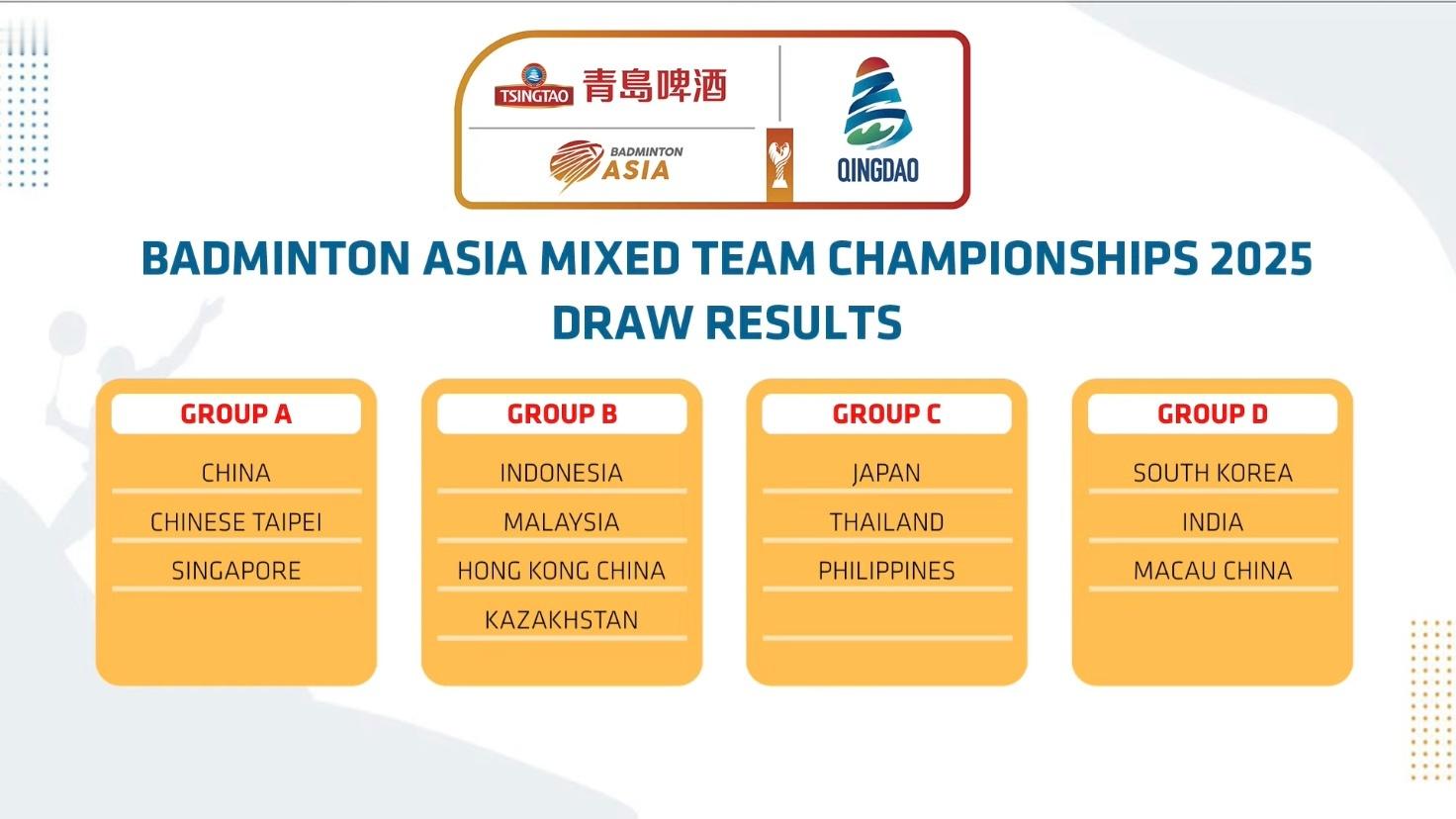 TSINGTAO 青島啤酒

BADMINTON ASIA

QINGDAO

BADMINTON ASIA MIXED TEAM CHAMPIONSHIPS 2025
DRAW RESULTS

GROUP A
CHINA
CHINESE TAIPEI
SINGAPORE

GROUP B
INDONESIA
MALAYSIA
HONG KONG CHINA
KAZAKHSTAN

GROUP C
JAPAN
THAILAND
PHILIPPINES

GROUP D
SOUTH KOREA
INDIA
MACAU CHINA